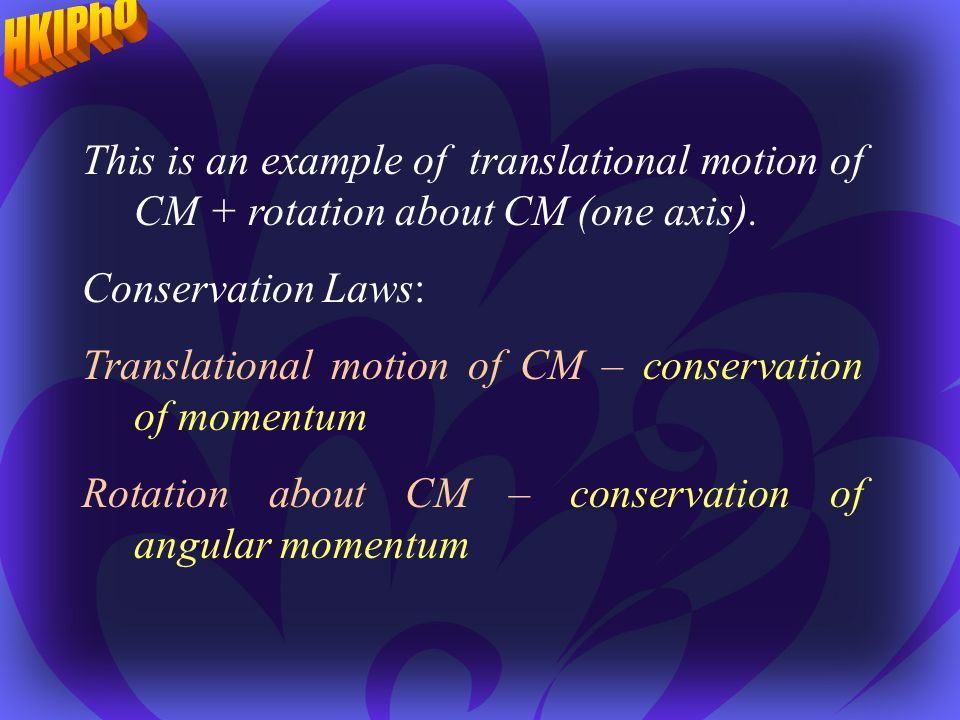 HKIPhO

This is an example of translational motion of CM + rotation about CM (one axis).

Conservation Laws:

Translational motion of CM – conservation of momentum

Rotation about CM – conservation of angular momentum